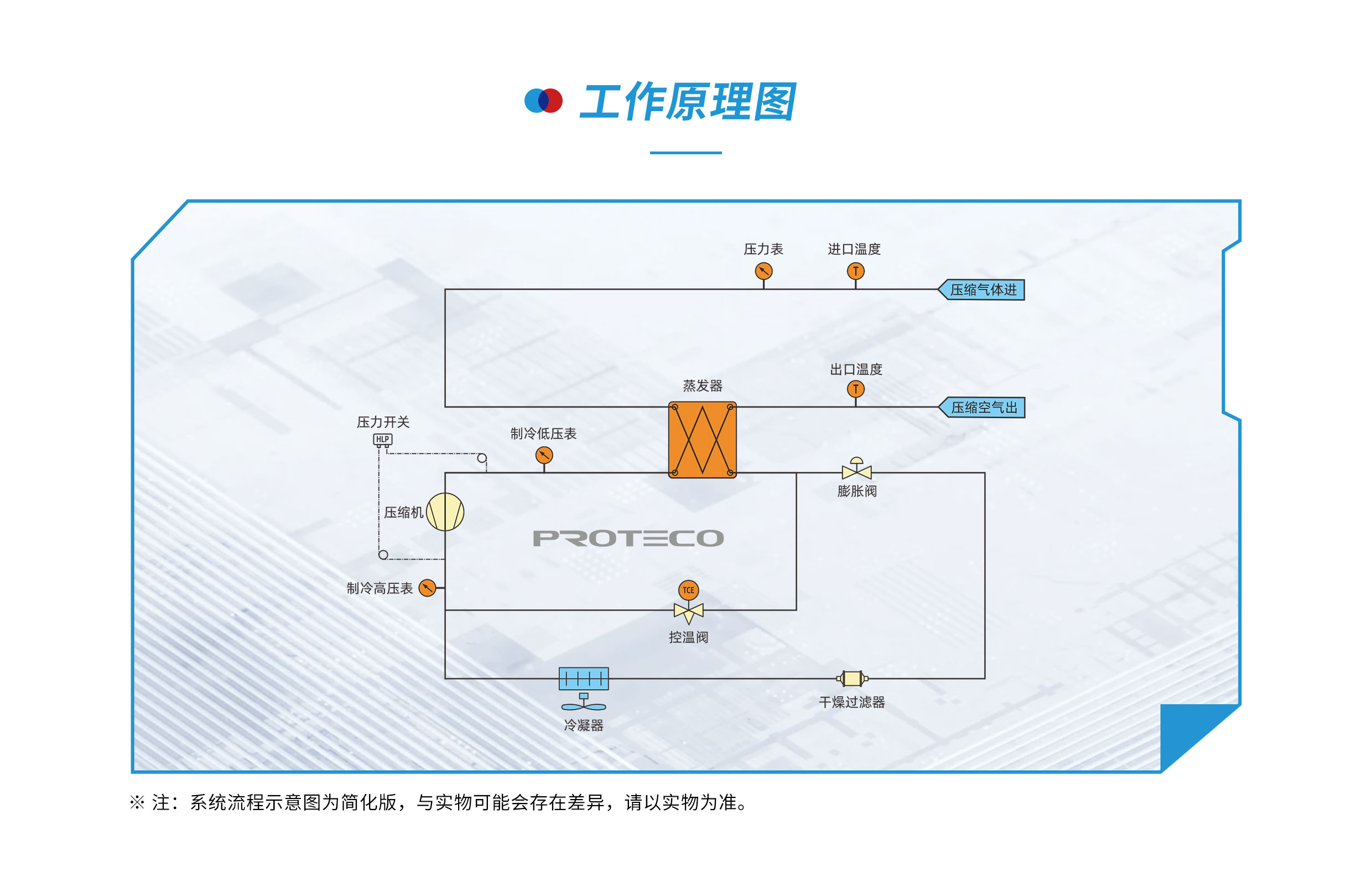 工作原理图

压力表
进口温度
T
压缩气体进
出口温度
T
蒸发器
压缩空气出
压力开关
HLP
制冷低压表
膨胀阀
压缩机
PROTECO
制冷高压表
TCE
控温阀
冷凝器
干燥过滤器

※ 注：系统流程示意图为简化版，与实物可能会存在差异，请以实物为准。